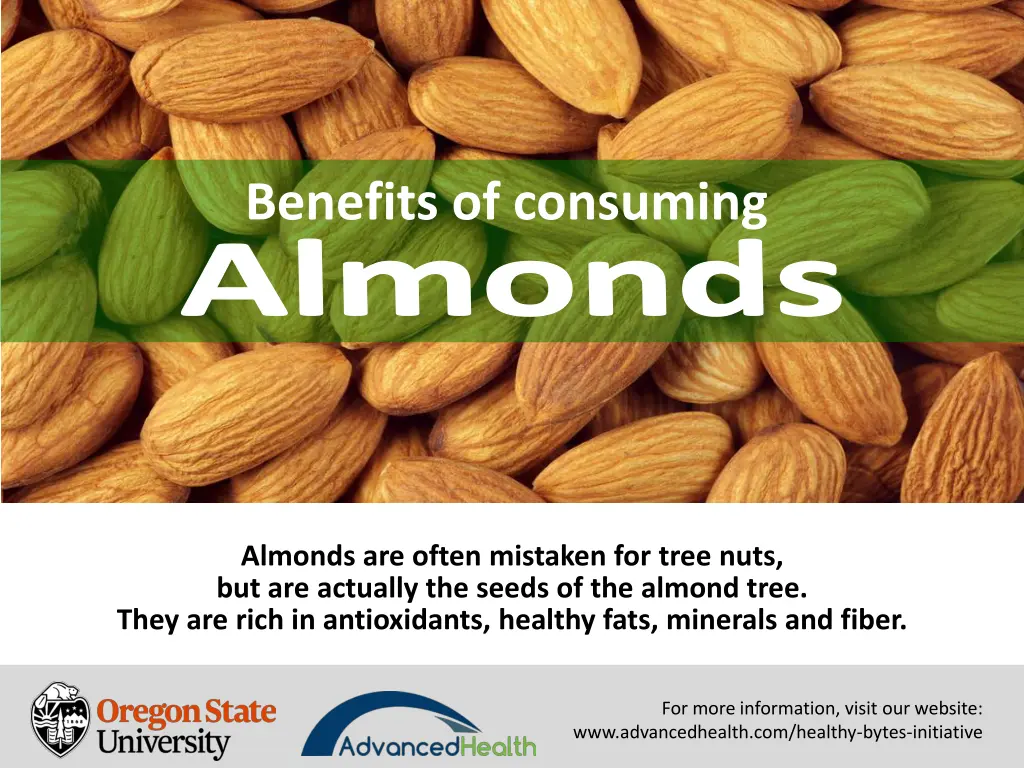 Benefits of consuming
Almonds

Almonds are often mistaken for tree nuts, but are actually the seeds of the almond tree. They are rich in antioxidants, healthy fats, minerals and fiber.

Oregon State University

AdvancedHealth

For more information, visit our website: www.advancedhealth.com/healthy-bytes-initiative